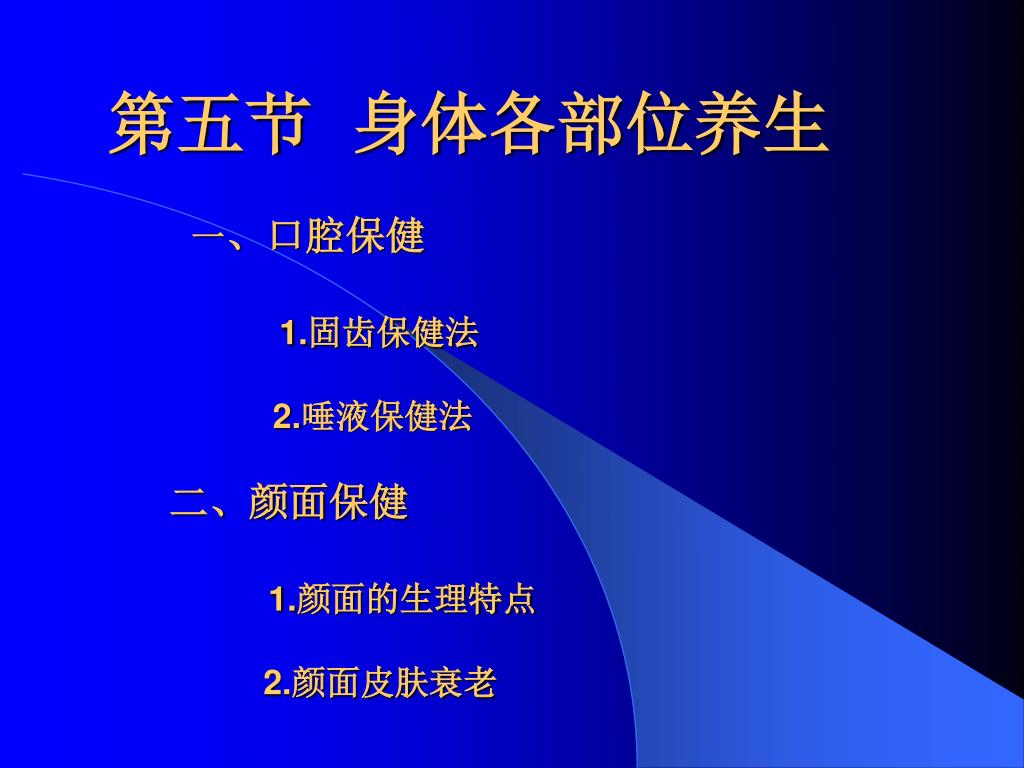 第五节 身体各部位养生

一、口腔保健

1.固齿保健法

2.唾液保健法

二、颜面保健

1.颜面的生理特点

2.颜面皮肤衰老